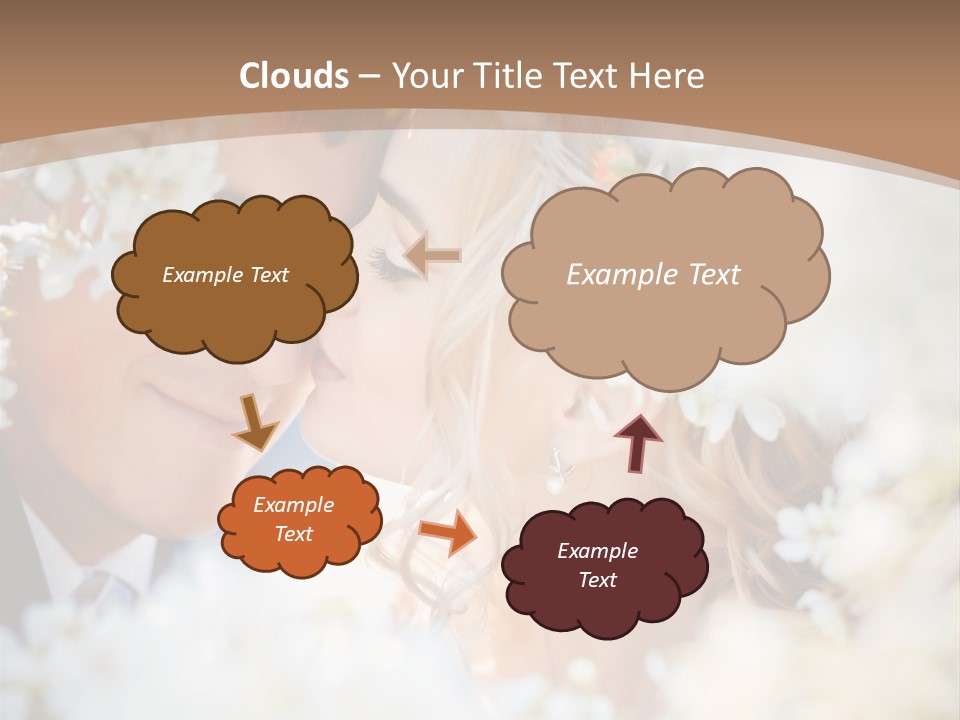 Clouds – Your Title Text Here

Example Text

Example Text

Example Text

Example Text